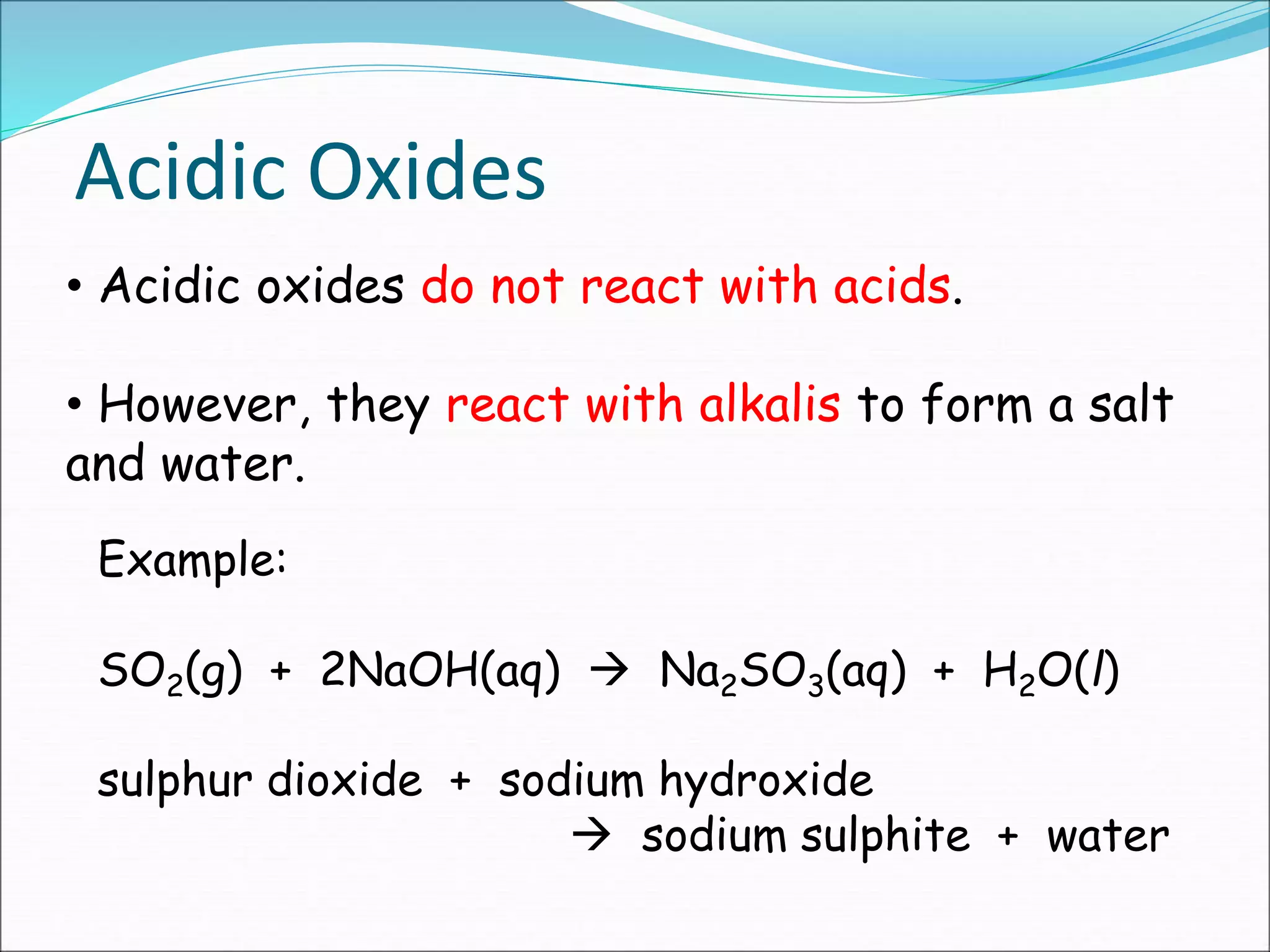 Acidic Oxides

• Acidic oxides do not react with acids.

• However, they react with alkalis to form a salt and water.

Example:

$SO_2(g) + 2NaOH(aq) \rightarrow Na_2SO_3(aq) + H_2O(l)$

sulphur dioxide + sodium hydroxide
→ sodium sulphite + water